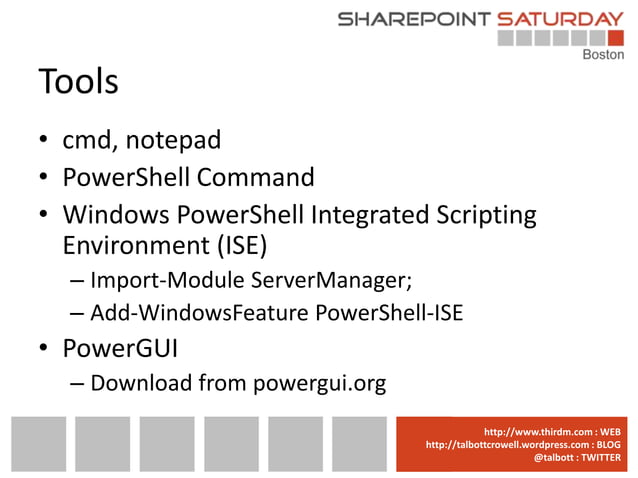 SHAREPOINT SATURDAY
Boston

Tools

• cmd, notepad
• PowerShell Command
• Windows PowerShell Integrated Scripting Environment (ISE)
– Import-Module ServerManager;
– Add-WindowsFeature PowerShell-ISE
• PowerGUI
– Download from powergui.org

http://www.thirdm.com : WEB
http://talbottcrowell.wordpress.com : BLOG
@talbott : TWITTER